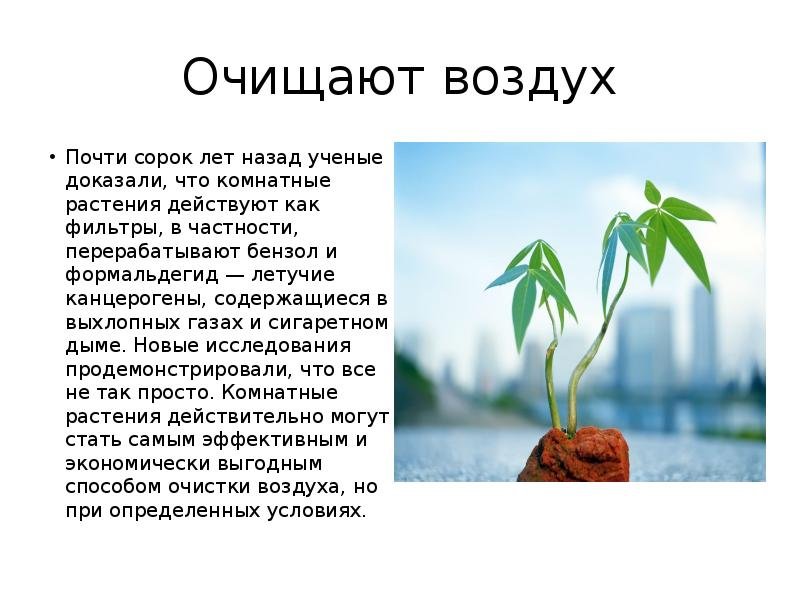 Очищают воздух

• Почти сорок лет назад ученые доказали, что комнатные растения действуют как фильтры, в частности, перерабатывают бензол и формальдегид — летучие канцерогены, содержащиеся в выхлопных газах и сигаретном дыме. Новые исследования продемонстрировали, что все не так просто. Комнатные растения действительно могут стать самым эффективным и экономически выгодным способом очистки воздуха, но при определенных условиях.